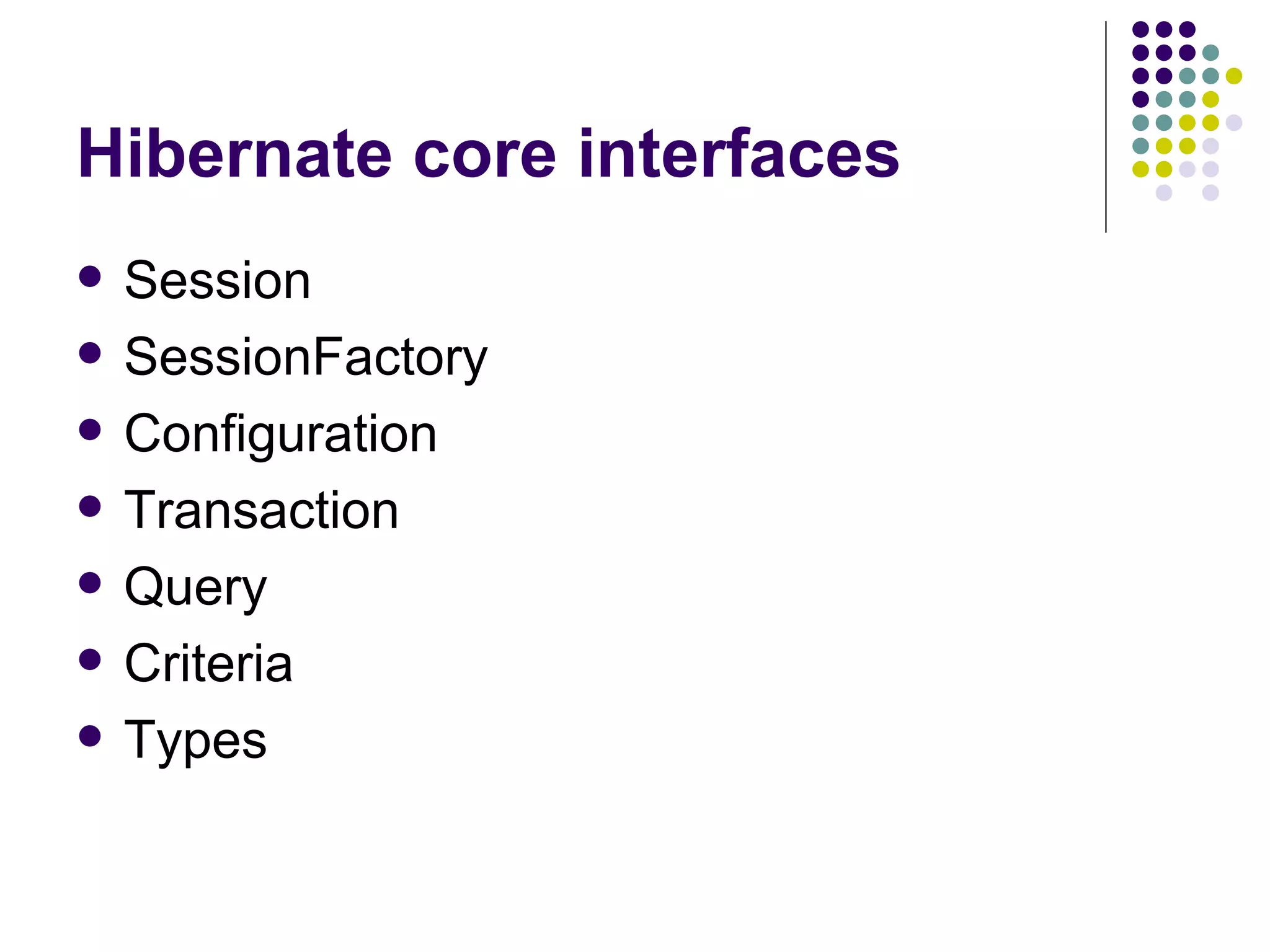 Hibernate core interfaces

- Session
- SessionFactory
- Configuration
- Transaction
- Query
- Criteria
- Types